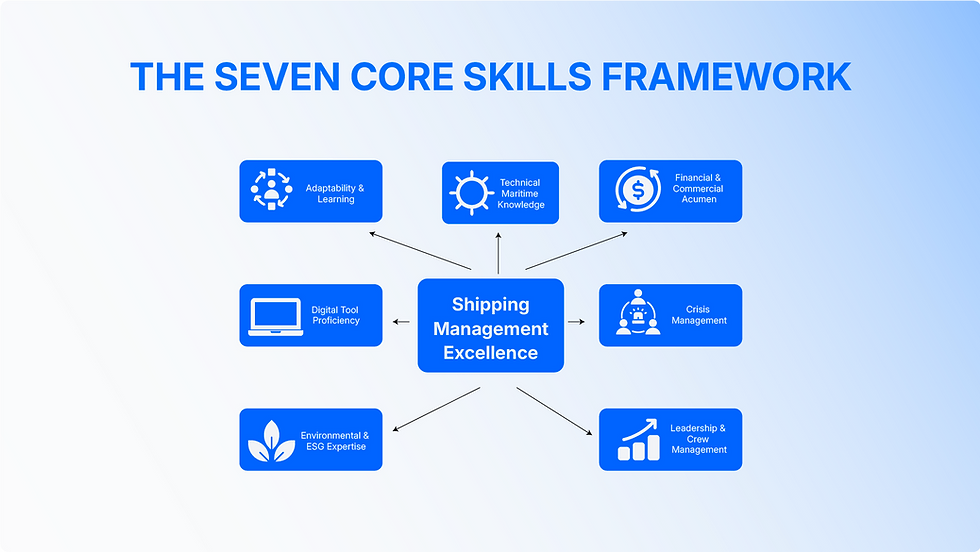 THE SEVEN CORE SKILLS FRAMEWORK

Adaptability & Learning

Technical Maritime Knowledge

Financial & Commercial Acumen

Digital Tool Proficiency

Shipping Management Excellence

Crisis Management

Environmental & ESG Expertise

Leadership & Crew Management